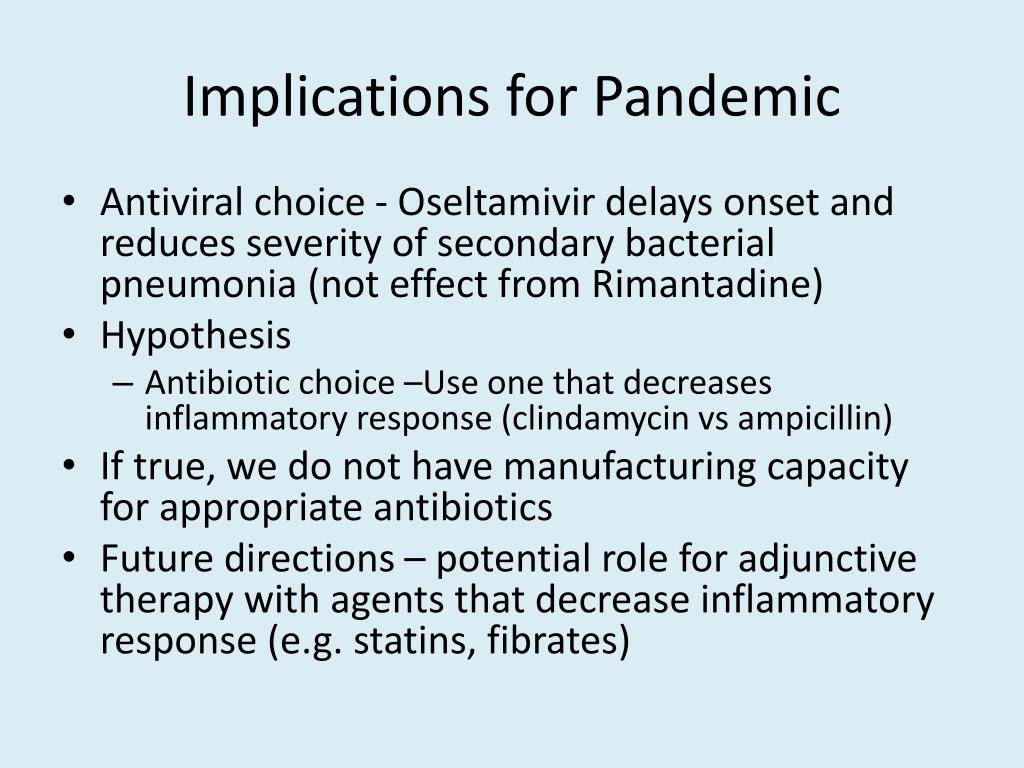 Implications for Pandemic

• Antiviral choice - Oseltamivir delays onset and reduces severity of secondary bacterial pneumonia (not effect from Rimantadine)
• Hypothesis
  – Antibiotic choice –Use one that decreases inflammatory response (clindamycin vs ampicillin)
• If true, we do not have manufacturing capacity for appropriate antibiotics
• Future directions – potential role for adjunctive therapy with agents that decrease inflammatory response (e.g. statins, fibrates)